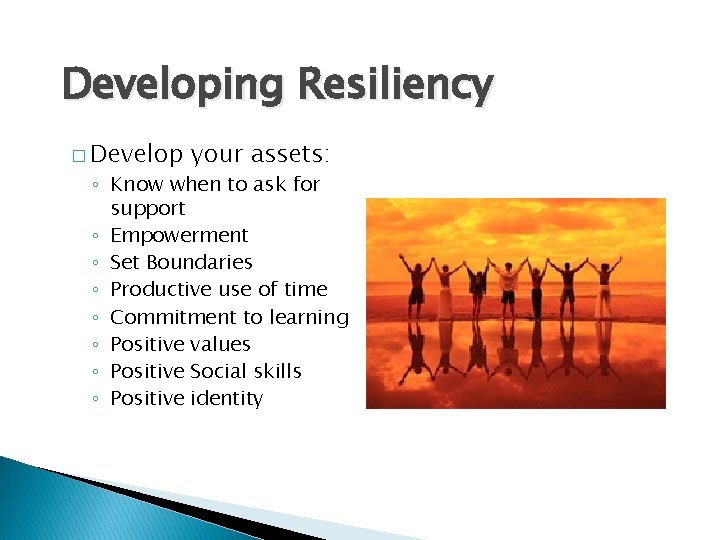 Developing Resiliency

□ Develop your assets:
◦ Know when to ask for support
◦ Empowerment
◦ Set Boundaries
◦ Productive use of time
◦ Commitment to learning
◦ Positive values
◦ Positive Social skills
◦ Positive identity